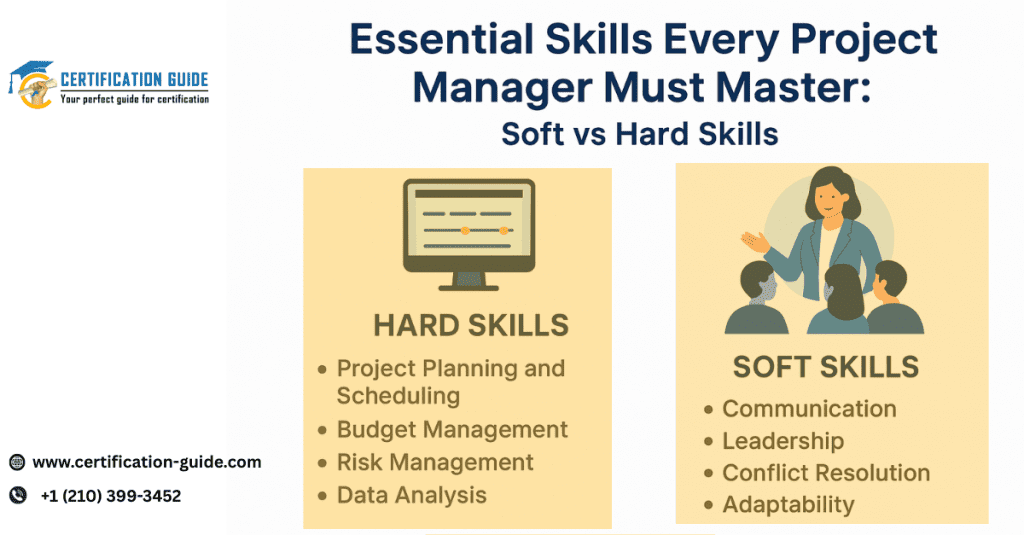 CERTIFICATION GUIDE
Your perfect guide for certification

Essential Skills Every Project Manager Must Master:
Soft vs Hard Skills

HARD SKILLS
• Project Planning and Scheduling
• Budget Management
• Risk Management
• Data Analysis

SOFT SKILLS
• Communication
• Leadership
• Conflict Resolution
• Adaptability

www.certification-guide.com
+1 (210) 399-3452